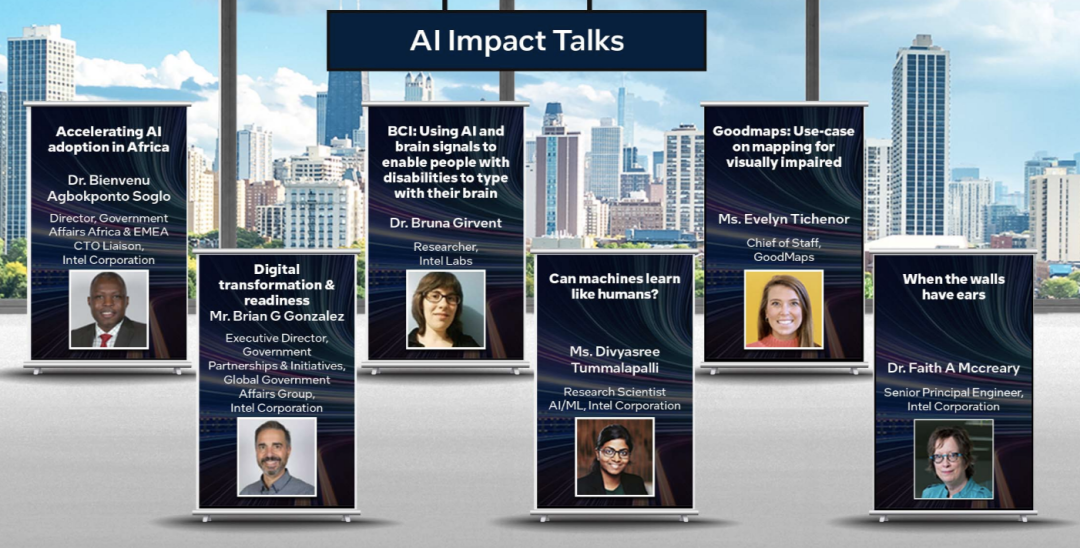 AI Impact Talks

Accelerating AI adoption in Africa

Dr. Bienvenu Agbokponto Soglo

Director, Government Affairs Africa & EMEA CTO Liaison, Intel Corporation

Digital transformation & readiness
Mr. Brian G Gonzalez

Executive Director, Government Partnerships & Initiatives, Global Government Affairs Group, Intel Corporation

BCI: Using AI and brain signals to enable people with disabilities to type with their brain

Dr. Bruna Girvent

Researcher, Intel Labs

Can machines learn like humans?

Ms. Divyasree Tummalapalli

Research Scientist AI/ML, Intel Corporation

Goodmaps: Use-case on mapping for visually impaired

Ms. Evelyn Tichenor

Chief of Staff, GoodMaps

When the walls have ears

Dr. Faith A Mccreary

Senior Principal Engineer, Intel Corporation